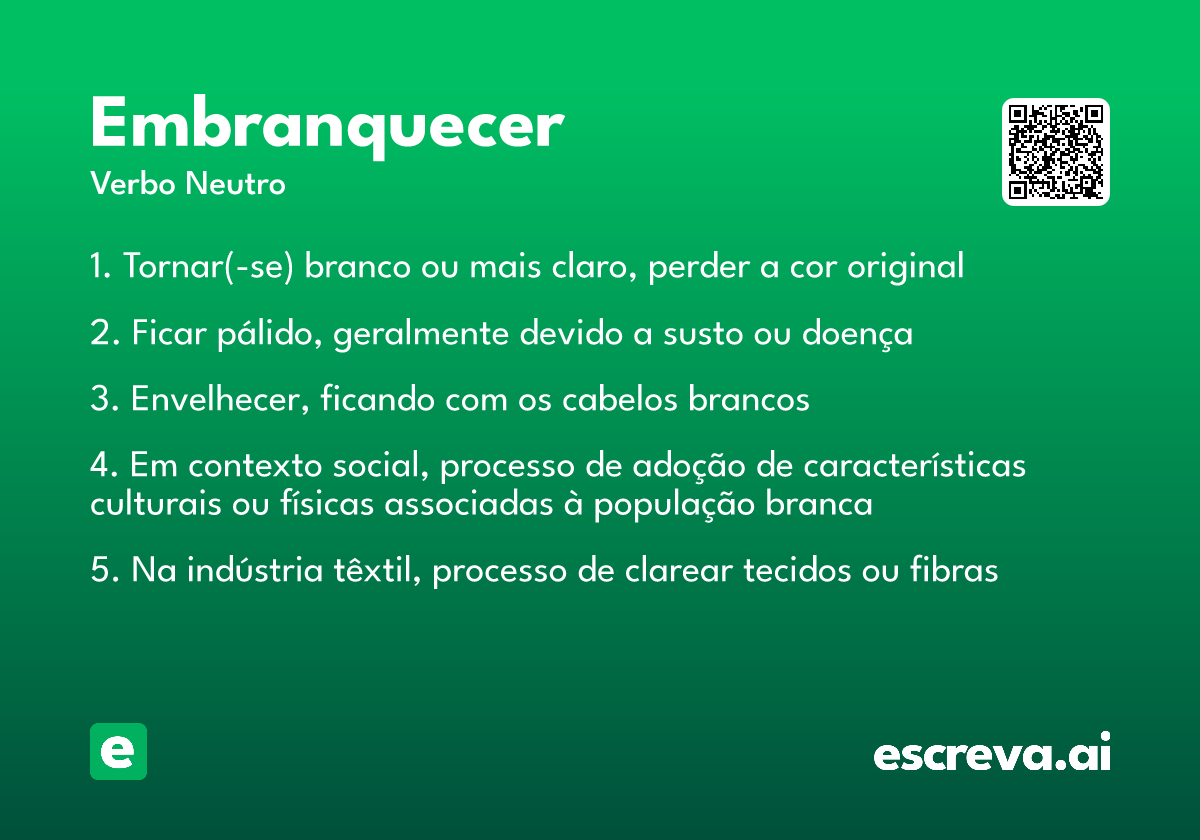 Embranquecer
Verbo Neutro

1. Tornar(-se) branco ou mais claro, perder a cor original

2. Ficar pálido, geralmente devido a susto ou doença

3. Envelhecer, ficando com os cabelos brancos

4. Em contexto social, processo de adoção de características culturais ou físicas associadas à população branca

5. Na indústria têxtil, processo de clarear tecidos ou fibras

e

escreva.ai